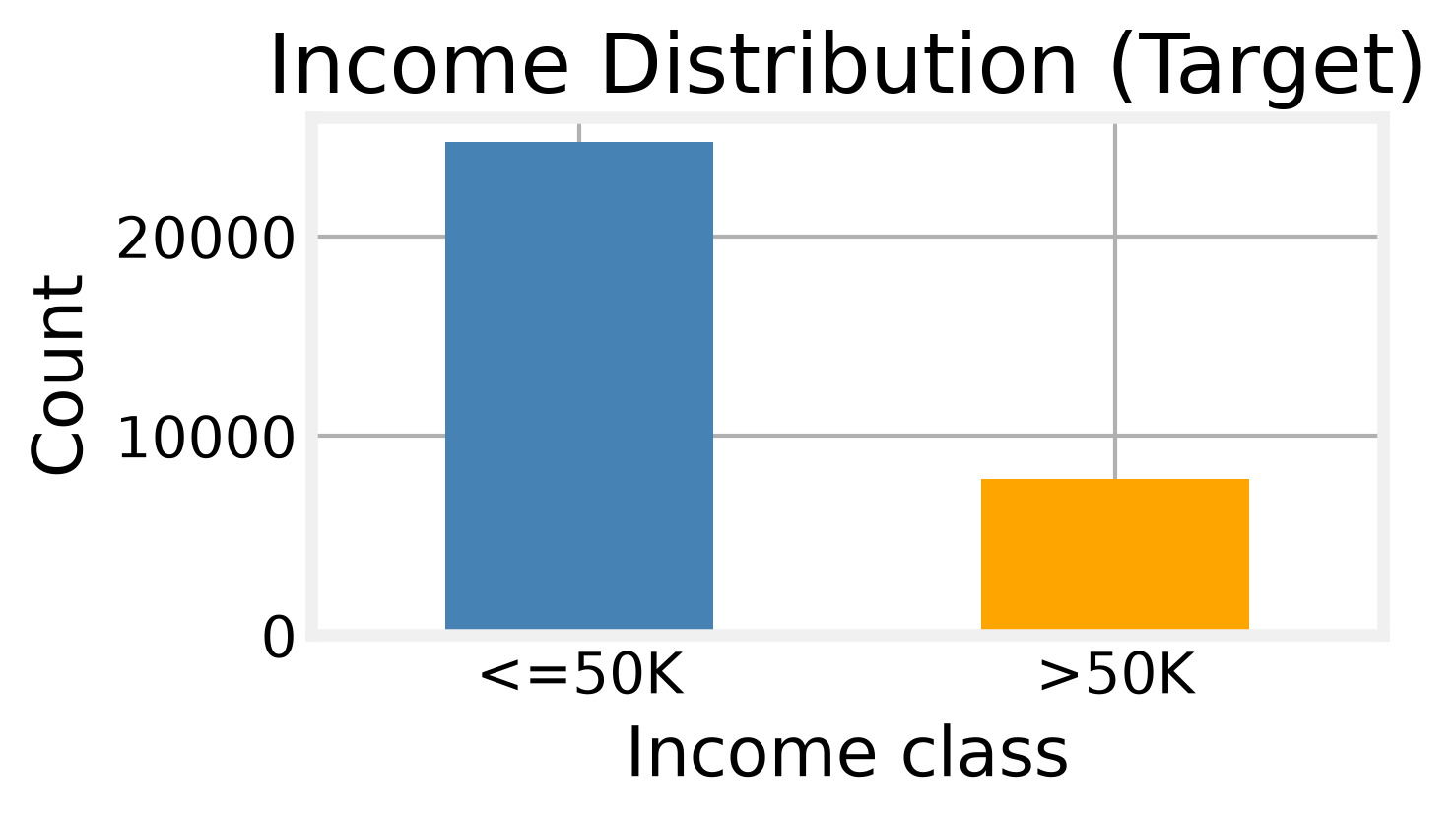 Income Distribution (Target)

Count

20000
10000
0

<=50K
>50K

Income class